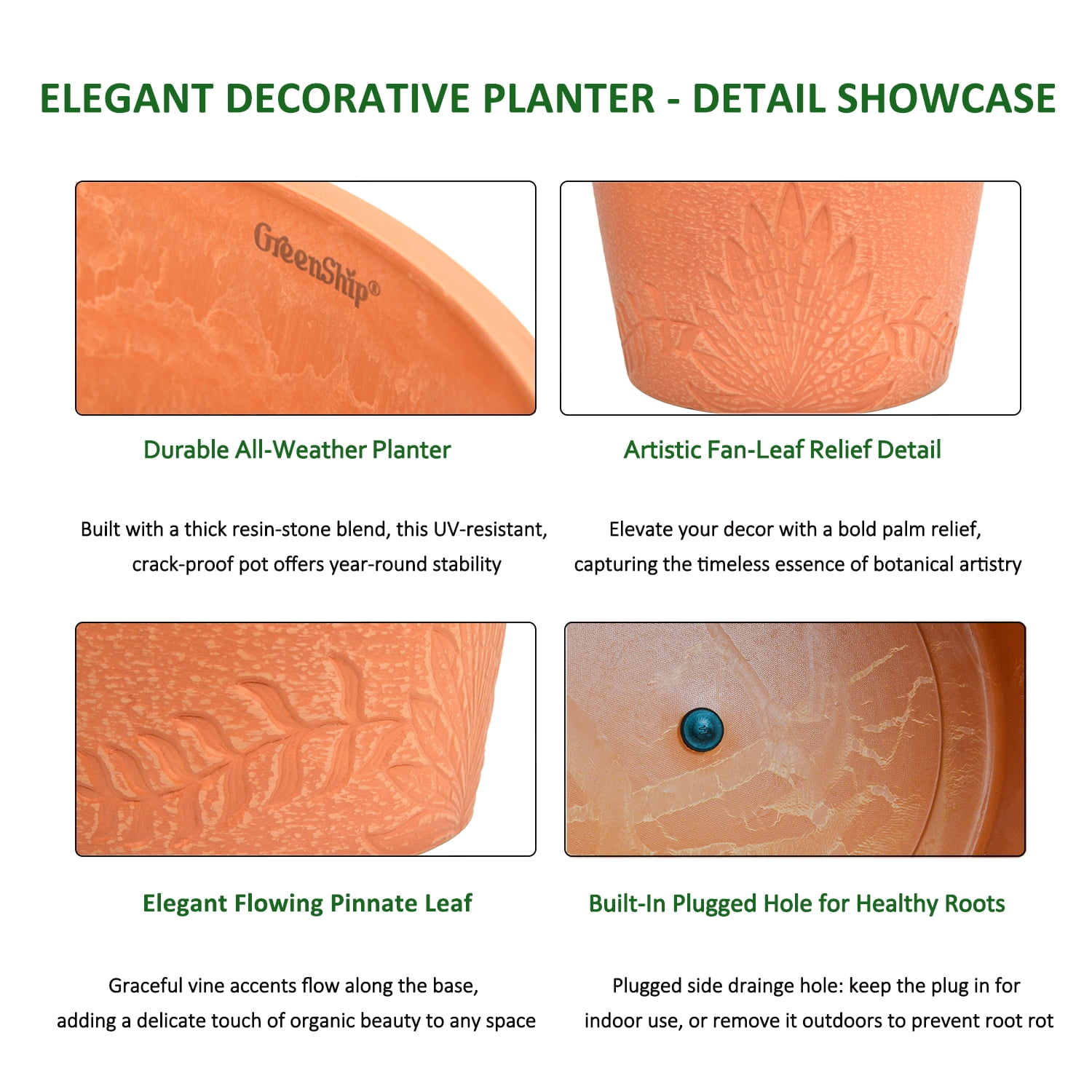 ELEGANT DECORATIVE PLANTER - DETAIL SHOWCASE

GreenShip®

Durable All-Weather Planter

Built with a thick resin-stone blend, this UV-resistant, crack-proof pot offers year-round stability

Artistic Fan-Leaf Relief Detail

Elevate your decor with a bold palm relief, capturing the timeless essence of botanical artistry

Elegant Flowing Pinnate Leaf

Graceful vine accents flow along the base, adding a delicate touch of organic beauty to any space

Built-In Plugged Hole for Healthy Roots

Plugged side drainge hole: keep the plug in for indoor use, or remove it outdoors to prevent root rot